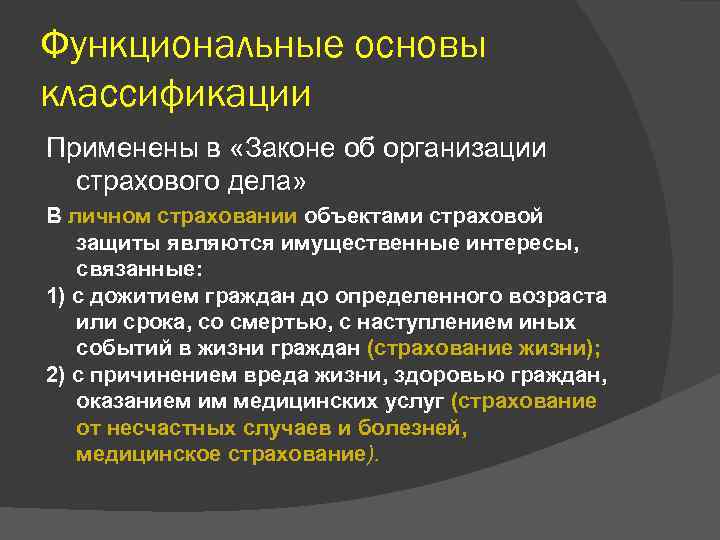 Функциональные основы классификации

Применены в «Законе об организации страхового дела»

В личном страховании объектами страховой защиты являются имущественные интересы, связанные:

1) с дожитием граждан до определенного возраста или срока, со смертью, с наступлением иных событий в жизни граждан (страхование жизни);

2) с причинением вреда жизни, здоровью граждан, оказанием им медицинских услуг (страхование от несчастных случаев и болезней, медицинское страхование).